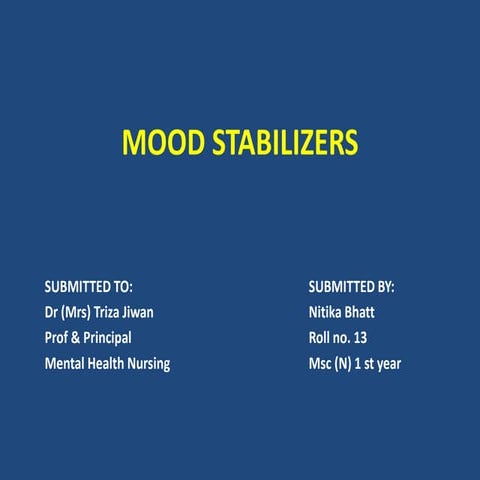 MOOD STABILIZERS

SUBMITTED TO:
Dr (Mrs) Triza Jiwan
Prof & Principal
Mental Health Nursing

SUBMITTED BY:
Nitika Bhatt
Roll no. 13
Msc (N) 1 st year